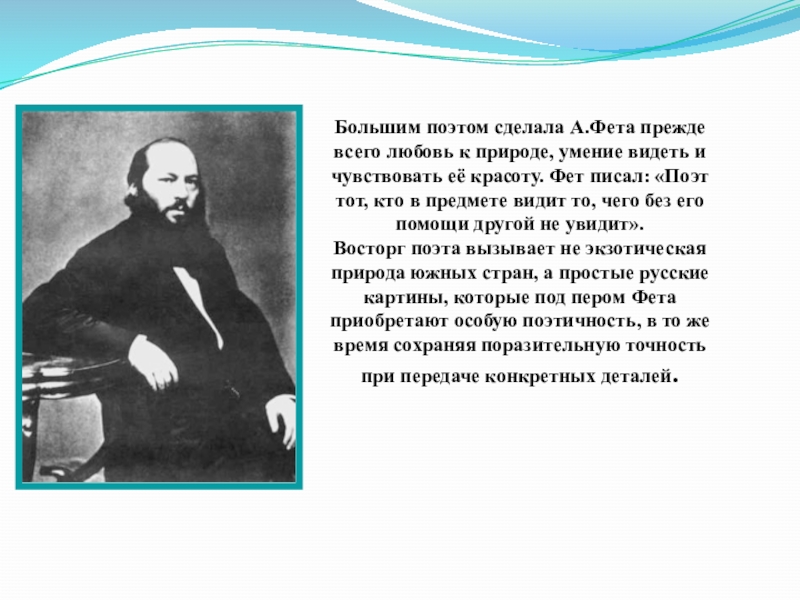 Большим поэтом сделала А.Фета прежде всего любовь к природе, умение видеть и чувствовать её красоту. Фет писал: «Поэт тот, кто в предмете видит то, чего без его помощи другой не увидит».
Восторг поэта вызывает не экзотическая природа южных стран, а простые русские картины, которые под пером Фета приобретают особую поэтичность, в то же время сохраняя поразительную точность при передаче конкретных деталей.